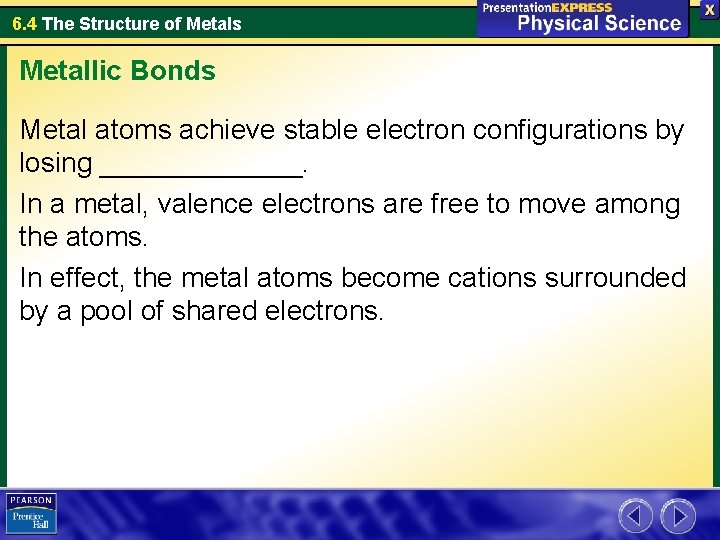 6.4 The Structure of Metals

PresentationEXPRESS
Physical Science

X

Metallic Bonds

Metal atoms achieve stable electron configurations by losing _____________.

In a metal, valence electrons are free to move among the atoms.

In effect, the metal atoms become cations surrounded by a pool of shared electrons.

PEARSON
Prentice Hall